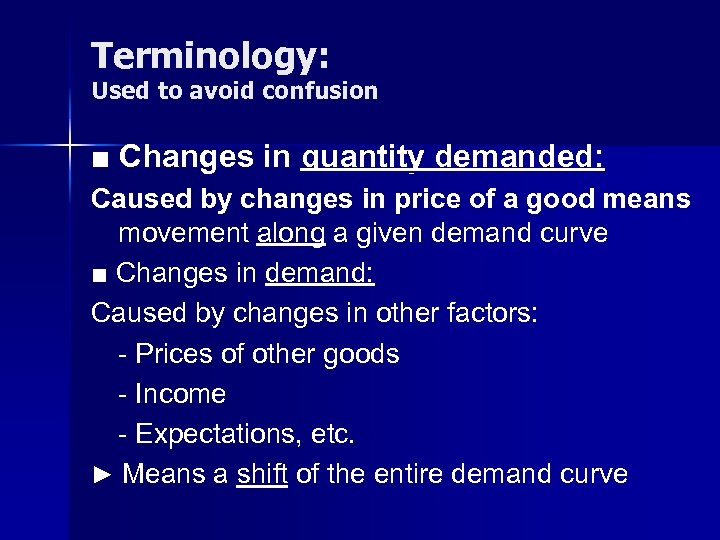 Terminology:
Used to avoid confusion

■ Changes in quantity demanded:

Caused by changes in price of a good means movement along a given demand curve

■ Changes in demand:

Caused by changes in other factors:

- Prices of other goods

- Income

- Expectations, etc.

► Means a shift of the entire demand curve